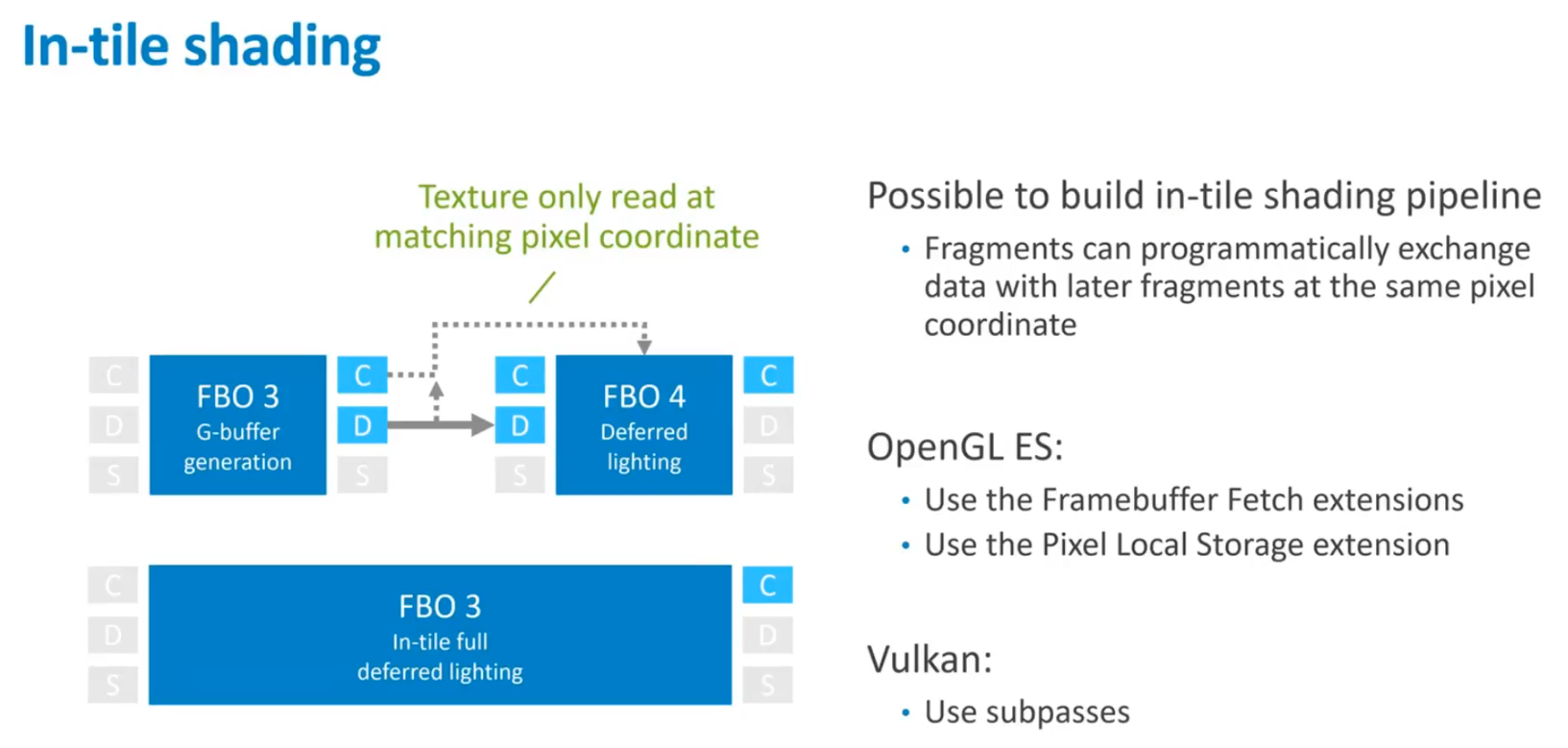 In-tile shading

Texture only read at matching pixel coordinate

C
D
S

FBO 3
G-buffer generation

C
D
S

C
D
S

FBO 4
Deferred lighting

C
D
S

C
D
S

FBO 3
In-tile full deferred lighting

C
D
S

Possible to build in-tile shading pipeline

• Fragments can programmatically exchange data with later fragments at the same pixel coordinate

OpenGL ES:

• Use the Framebuffer Fetch extensions
• Use the Pixel Local Storage extension

Vulkan:

• Use subpasses